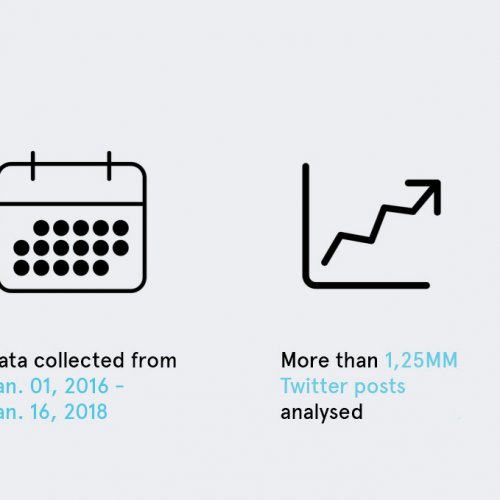 ata collected from
an. 01, 2016 -
an. 16, 2018

More than 1,25MM
Twitter posts
analysed